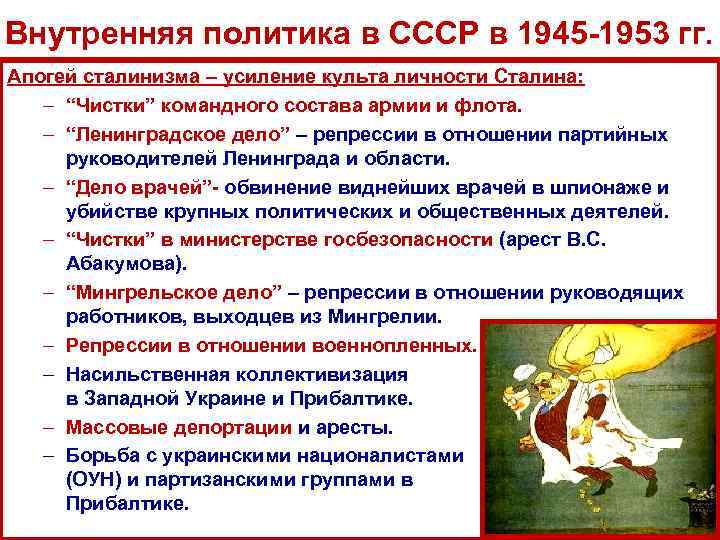 Внутренняя политика в СССР в 1945-1953 гг.

Апогей сталинизма – усиление культа личности Сталина:

– “Чистки” командного состава армии и флота.
– “Ленинградское дело” – репрессии в отношении партийных руководителей Ленинграда и области.
– “Дело врачей”- обвинение виднейших врачей в шпионаже и убийстве крупных политических и общественных деятелей.
– “Чистки” в министерстве госбезопасности (арест В.С. Абакумова).
– “Мингрельское дело” – репрессии в отношении руководящих работников, выходцев из Мингрелии.
– Репрессии в отношении военнопленных.
– Насильственная коллективизация в Западной Украине и Прибалтике.
– Массовые депортации и аресты.
– Борьба с украинскими националистами (ОУН) и партизанскими группами в Прибалтике.